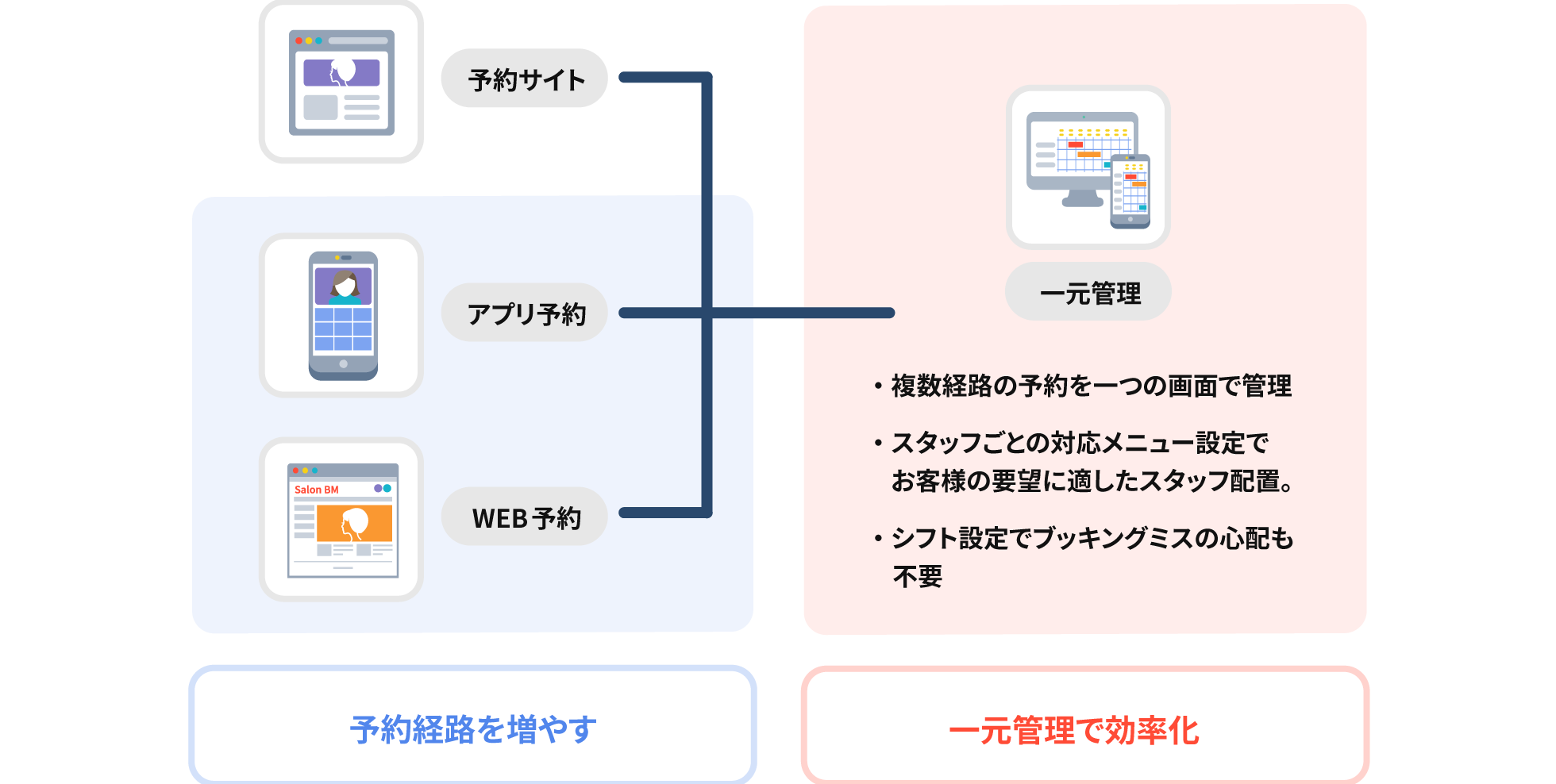 予約サイト

アプリ予約

Salon BM

WEB予約

一元管理

・複数経路の予約を一つの画面で管理

・スタッフごとの対応メニュー設定でお客様の要望に適したスタッフ配置。

・シフト設定でブッキングミスの心配も不要

予約経路を増やす

一元管理で効率化